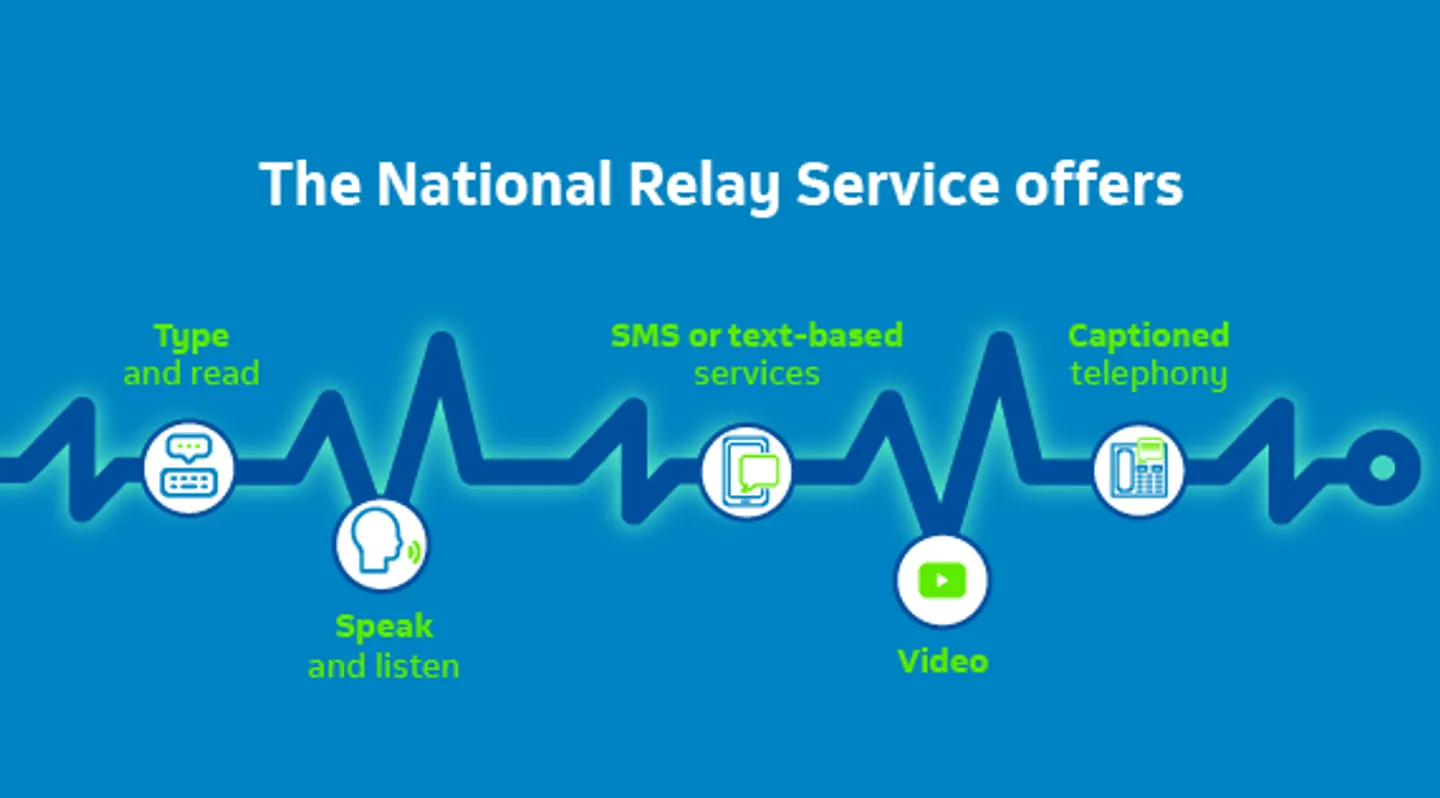 The National Relay Service offers

Type
and read

Speak
and listen

SMS or text-based
services

Video

Captioned
telephony